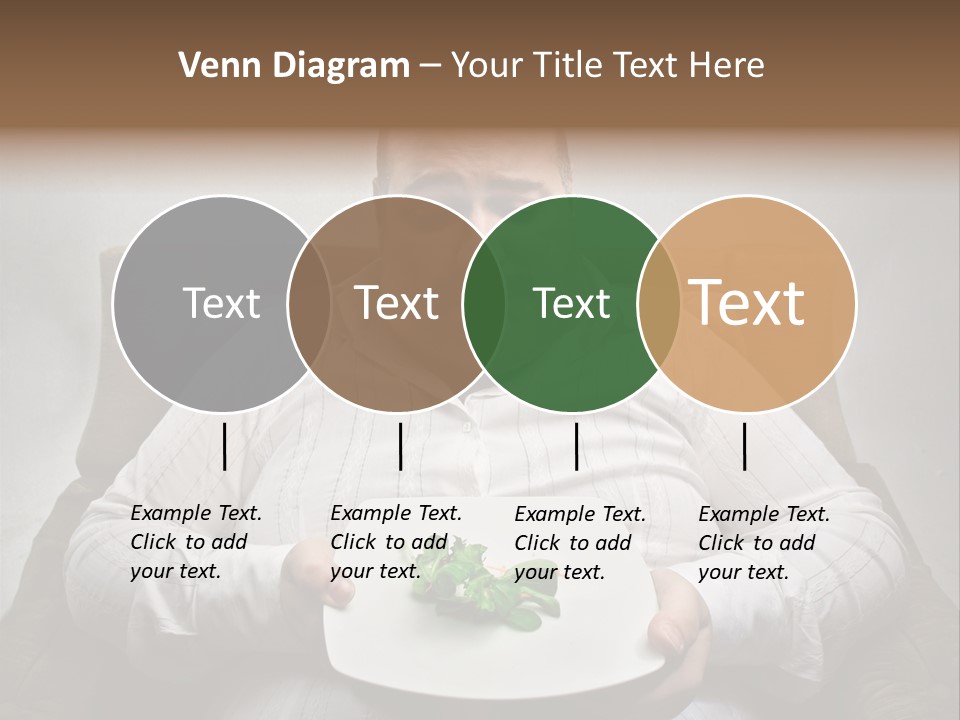 Venn Diagram – Your Title Text Here

Text

Text

Text

Text

Example Text. Click to add your text.

Example Text. Click to add your text.

Example Text. Click to add your text.

Example Text. Click to add your text.